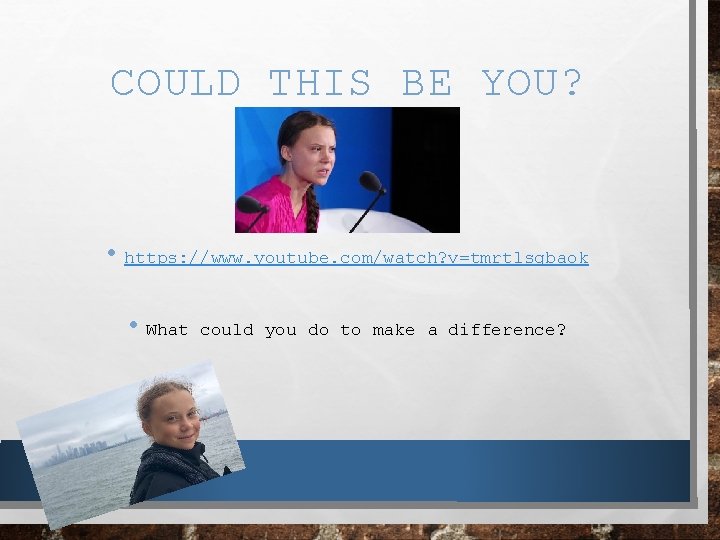 COULD THIS BE YOU?

• https://www.youtube.com/watch?v=tmrtlsqbaok

• What could you do to make a difference?